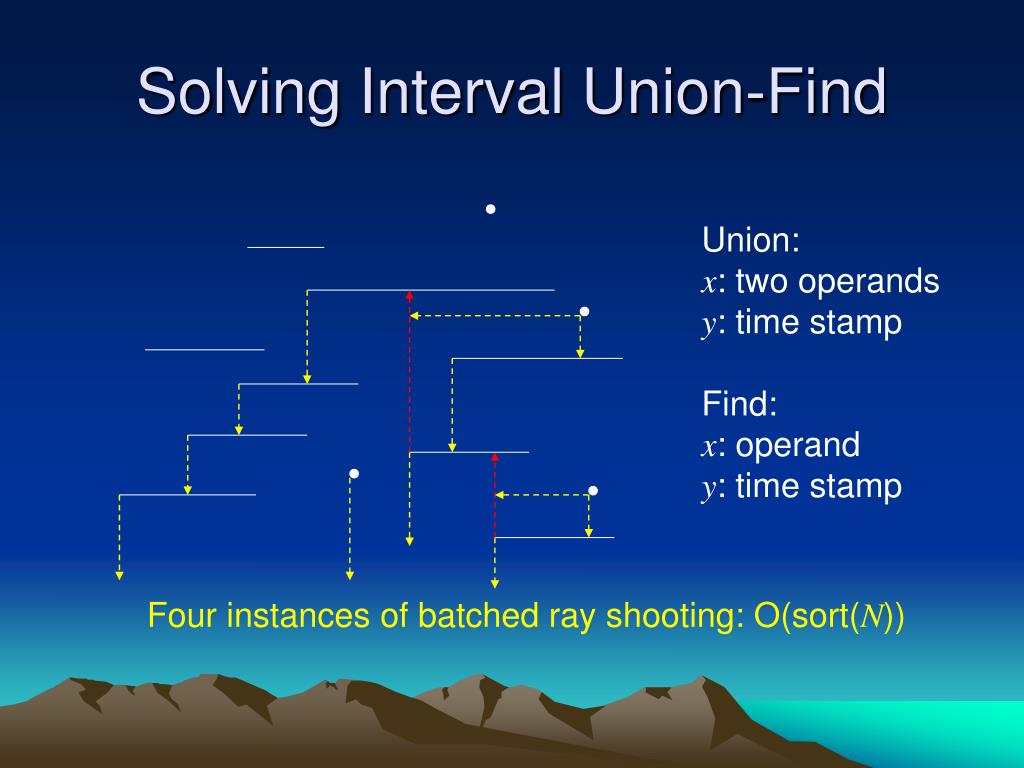 Solving Interval Union-Find

Union:
$x$: two operands
$y$: time stamp

Find:
$x$: operand
$y$: time stamp

Four instances of batched ray shooting: O(sort($N$))